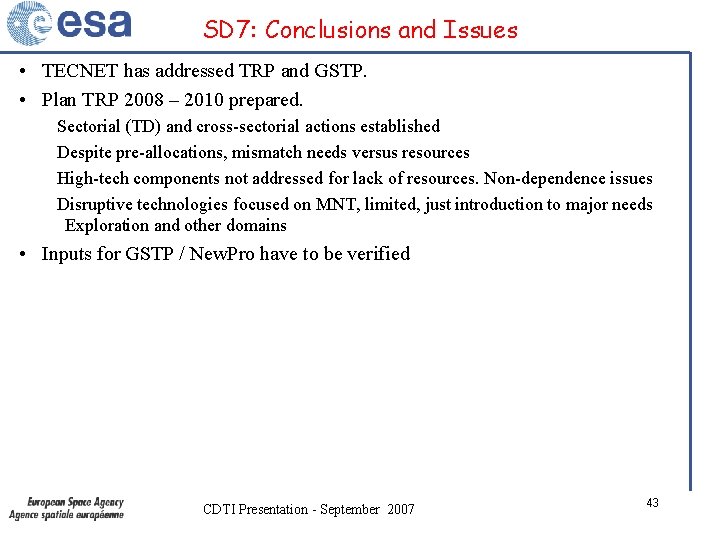 esa

SD7: Conclusions and Issues

• TECNET has addressed TRP and GSTP.
• Plan TRP 2008 – 2010 prepared.
Sectorial (TD) and cross-sectorial actions established
Despite pre-allocations, mismatch needs versus resources
High-tech components not addressed for lack of resources. Non-dependence issues
Disruptive technologies focused on MNT, limited, just introduction to major needs Exploration and other domains
• Inputs for GSTP / NewPro have to be verified

European Space Agency
Agence spatiale européenne

CDTI Presentation - September 2007

43